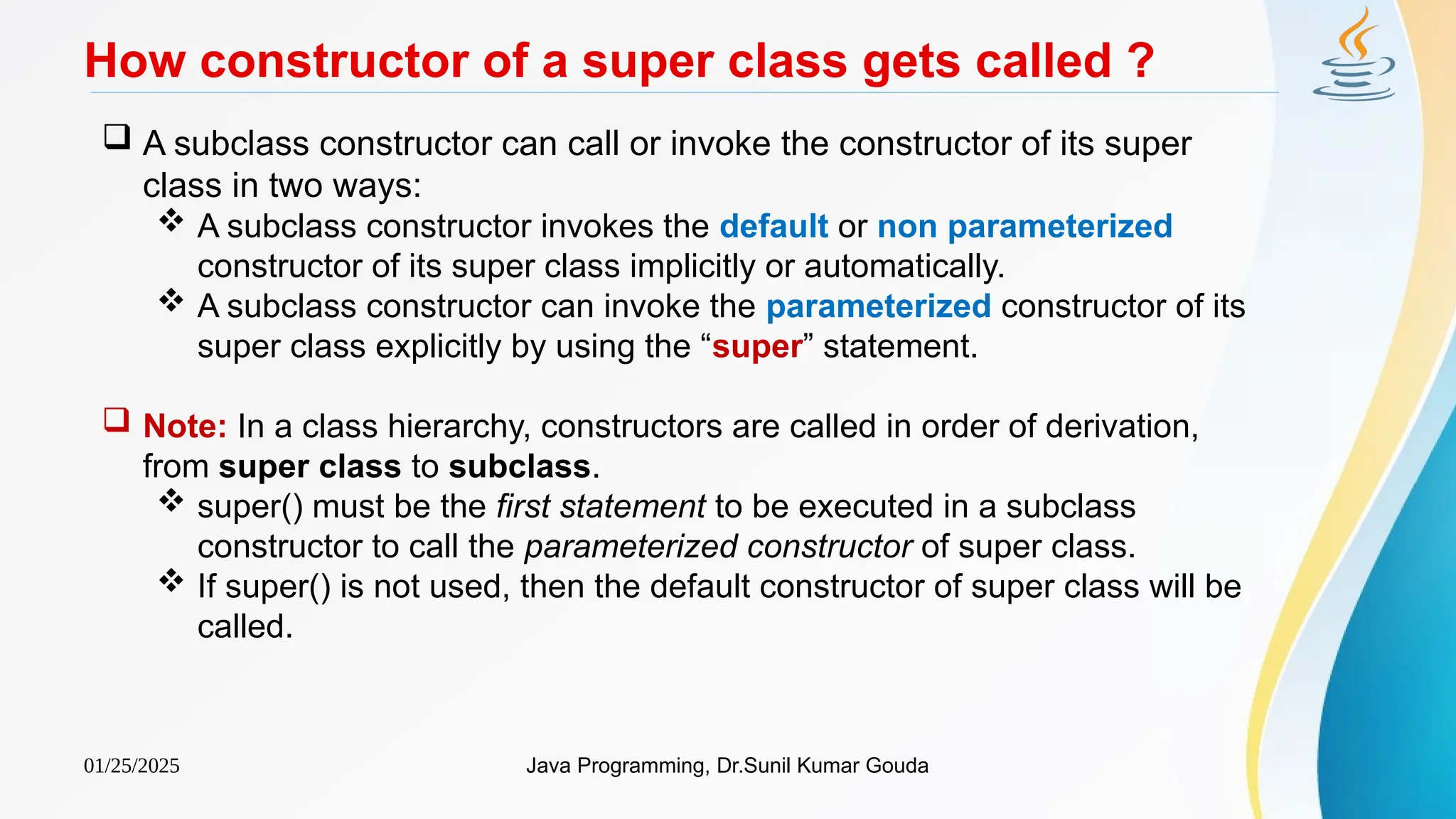 How constructor of a super class gets called ?

❑ A subclass constructor can call or invoke the constructor of its super class in two ways:

❖ A subclass constructor invokes the default or non parameterized constructor of its super class implicitly or automatically.

❖ A subclass constructor can invoke the parameterized constructor of its super class explicitly by using the “super” statement.

❑ Note: In a class hierarchy, constructors are called in order of derivation, from super class to subclass.

❖ super() must be the first statement to be executed in a subclass constructor to call the parameterized constructor of super class.

❖ If super() is not used, then the default constructor of super class will be called.

01/25/2025

Java Programming, Dr.Sunil Kumar Gouda